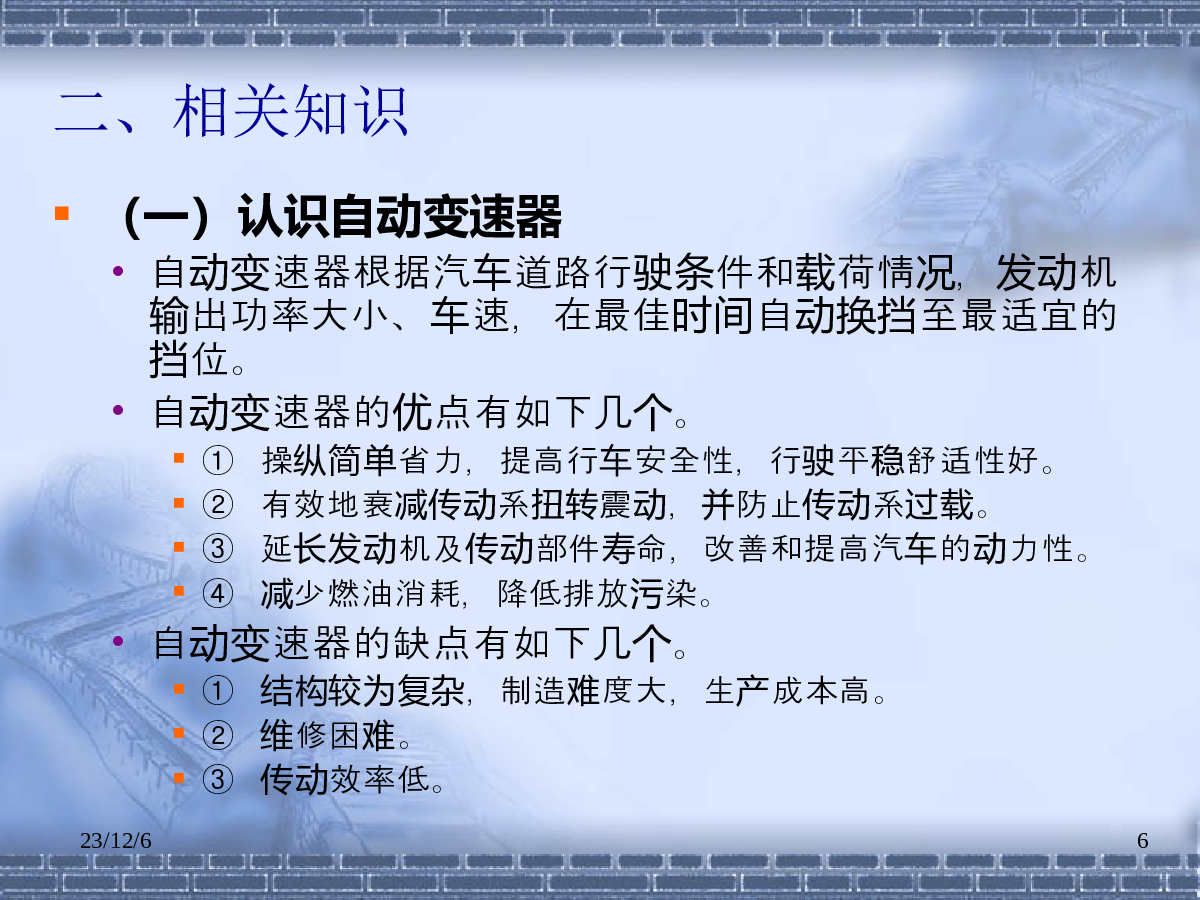 二、相关知识

（一）认识自动变速器

自动变速器根据汽车道路行驶条件和载荷情况，发动机输出功率大小、车速，在最佳时间自动换挡至最适宜的挡位。

自动变速器的优点有如下几个。

① 操纵简单省力，提高行车安全性，行驶平稳舒适性好。

② 有效地衰减传动系扭转震动，并防止传动系过载。

③ 延长发动机及传动部件寿命，改善和提高汽车的动力性。

④ 减少燃油消耗，降低排放污染。

自动变速器的缺点有如下几个。

① 结构较为复杂，制造难度大，生产成本高。

② 维修困难。

③ 传动效率低。

23/12/6

6